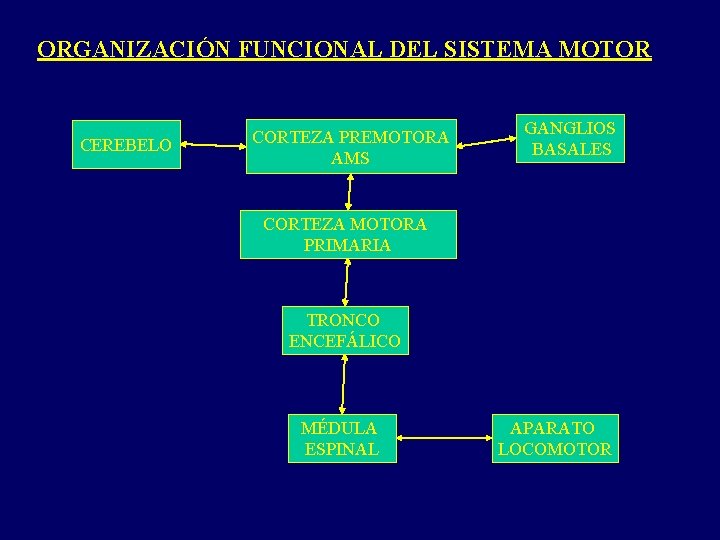 ORGANIZACIÓN FUNCIONAL DEL SISTEMA MOTOR

CEREBELO

CORTEZA PREMOTORA AMS

GANGLIOS BASALES

CORTEZA MOTORA PRIMARIA

TRONCO ENCEFÁLICO

MÉDULA ESPINAL

APARATO LOCOMOTOR